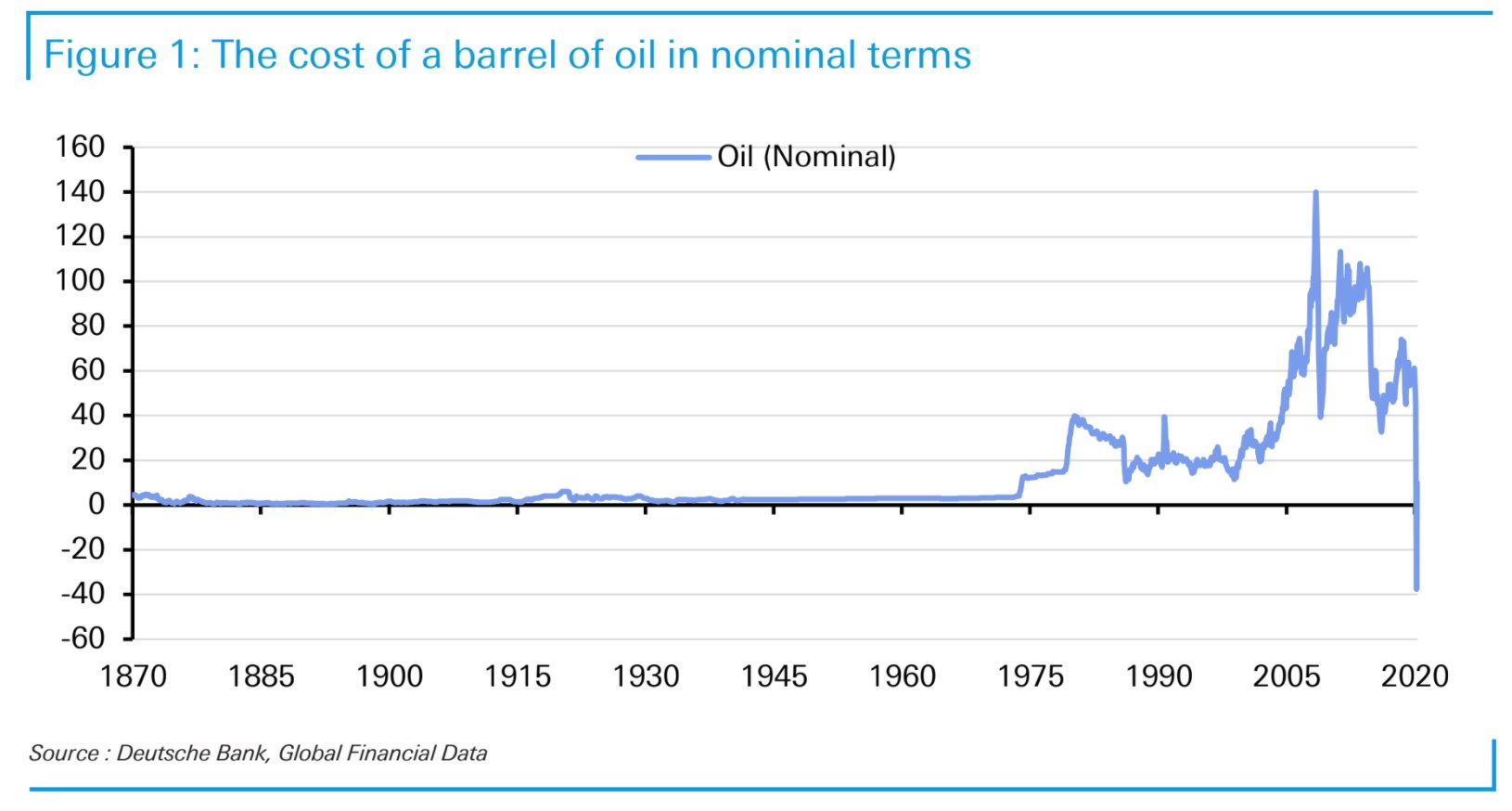 Figure 1: The cost of a barrel of oil in nominal terms

Oil (Nominal)

160
140
120
100
80
60
40
20
0
-20
-40
-60

1870 1885 1900 1915 1930 1945 1960 1975 1990 2005 2020

Source : Deutsche Bank, Global Financial Data